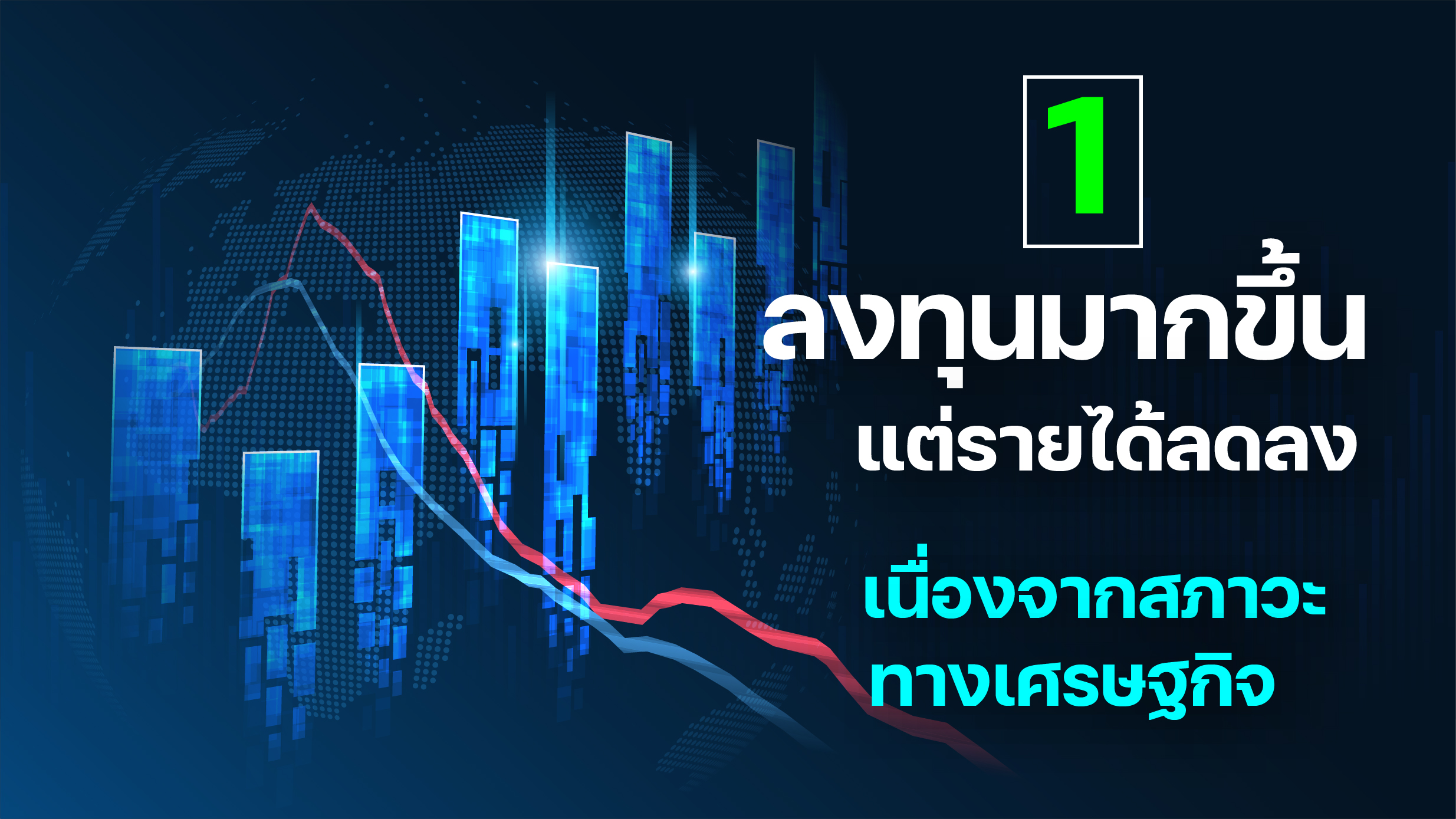 1

ลงทุนมากขึ้น
แต่รายได้ลดลง

เนื่องจากสภาวะ
ทางเศรษฐกิจ